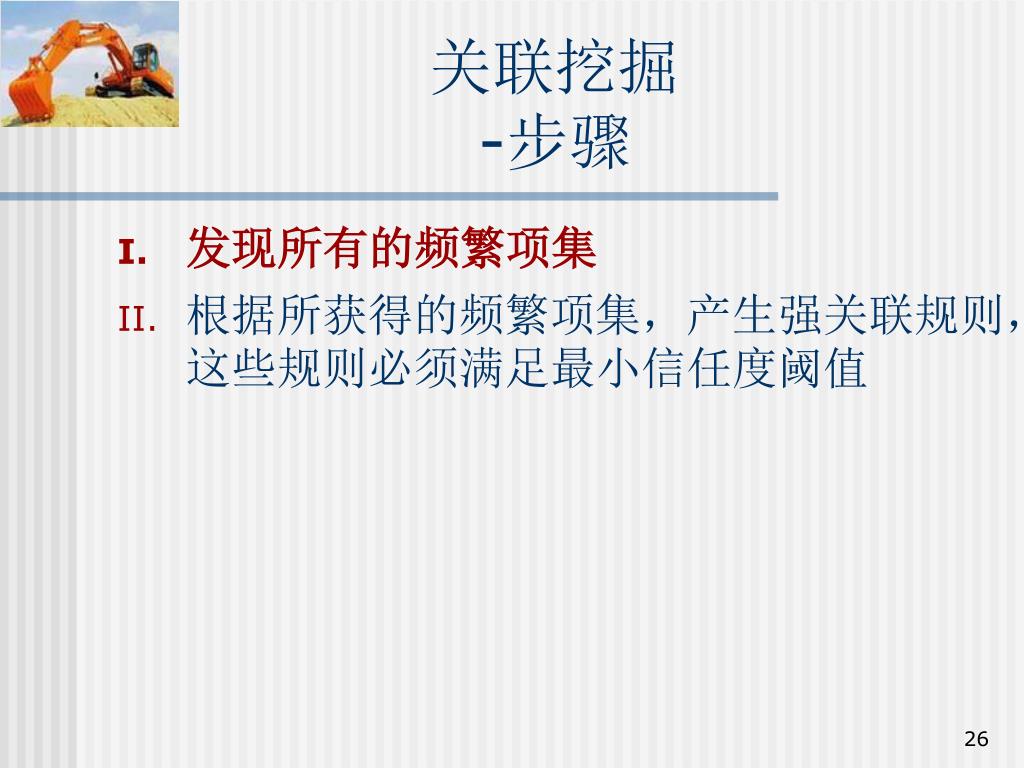 关联挖掘
-步骤

I. 发现所有的频繁项集

II. 根据所获得的频繁项集，产生强关联规则，这些规则必须满足最小信任度阈值

26